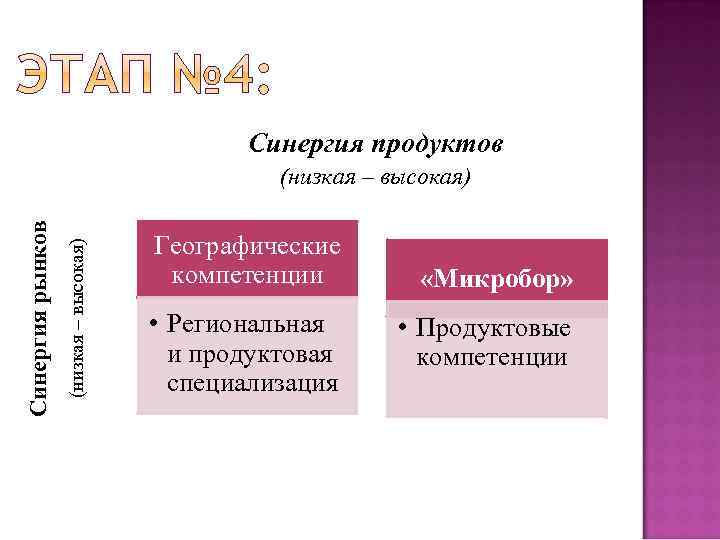 ЭТАП №4:

Синергия продуктов
(низкая – высокая)

Синергия рынков
(низкая – высокая)

Географические компетенции

• Региональная и продуктовая специализация

«Микробор»

• Продуктовые компетенции